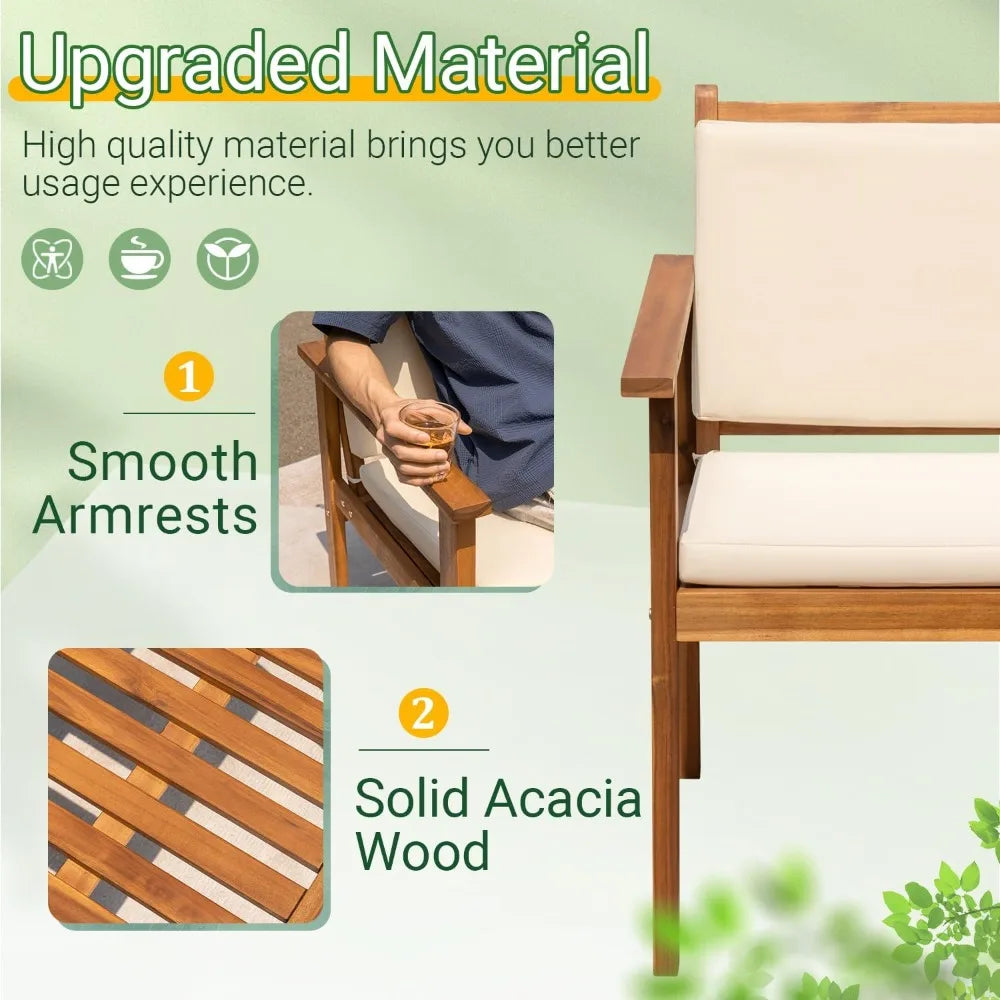 Upgraded Material

High quality material brings you better usage experience.

1

Smooth Armrests

2

Solid Acacia Wood